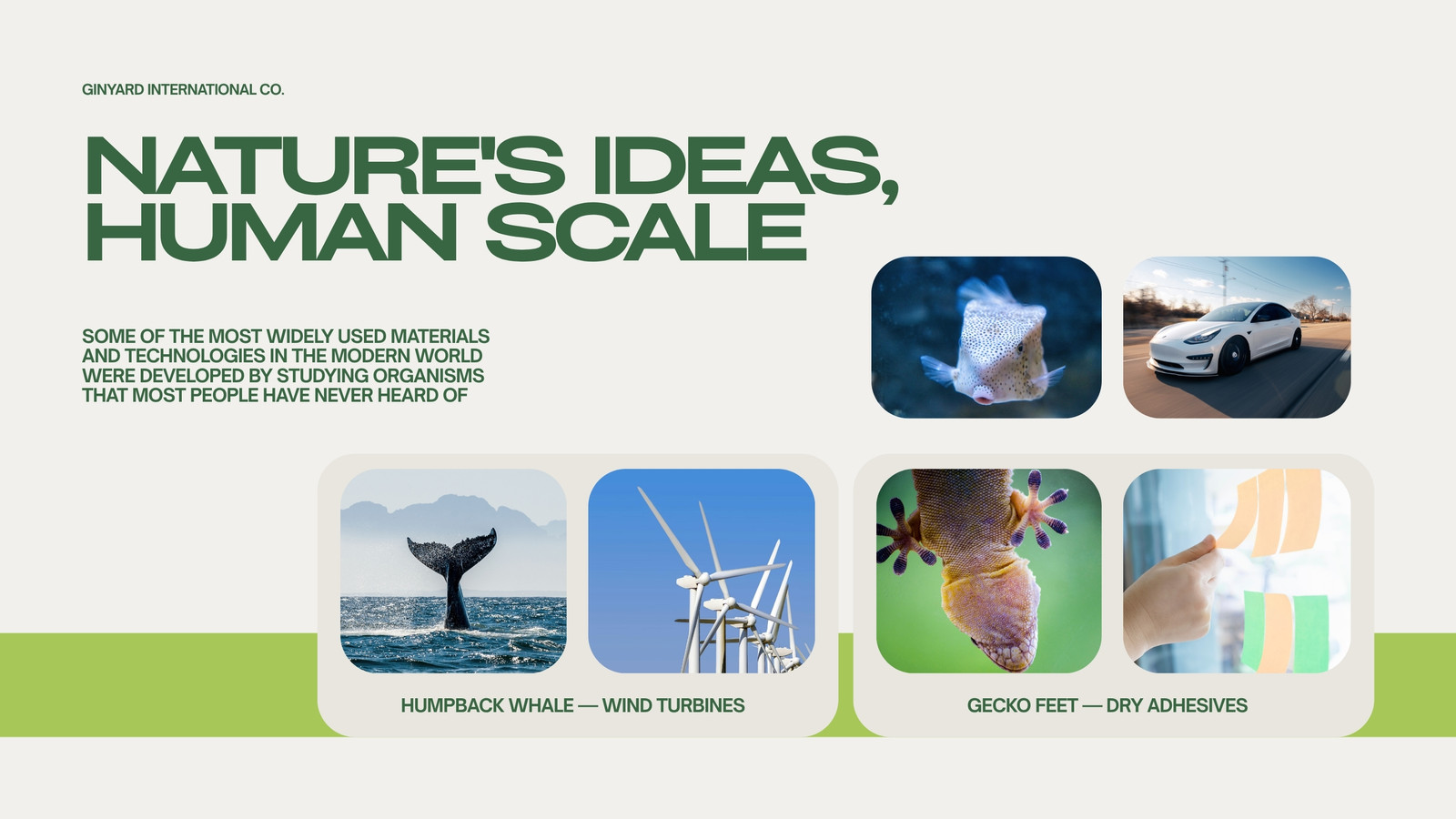 GINYARD INTERNATIONAL CO.

NATURE'S IDEAS, HUMAN SCALE

SOME OF THE MOST WIDELY USED MATERIALS AND TECHNOLOGIES IN THE MODERN WORLD WERE DEVELOPED BY STUDYING ORGANISMS THAT MOST PEOPLE HAVE NEVER HEARD OF

HUMPBACK WHALE — WIND TURBINES

GECKO FEET — DRY ADHESIVES